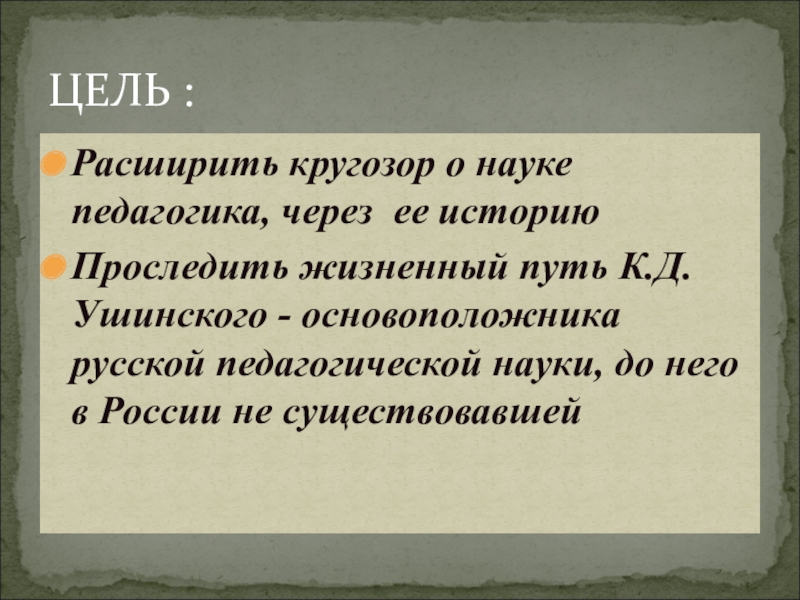 ЦЕЛЬ :

Расширить кругозор о науке педагогика, через ее историю

Проследить жизненный путь К.Д. Ушинского - основоположника русской педагогической науки, до него в России не существовавшей